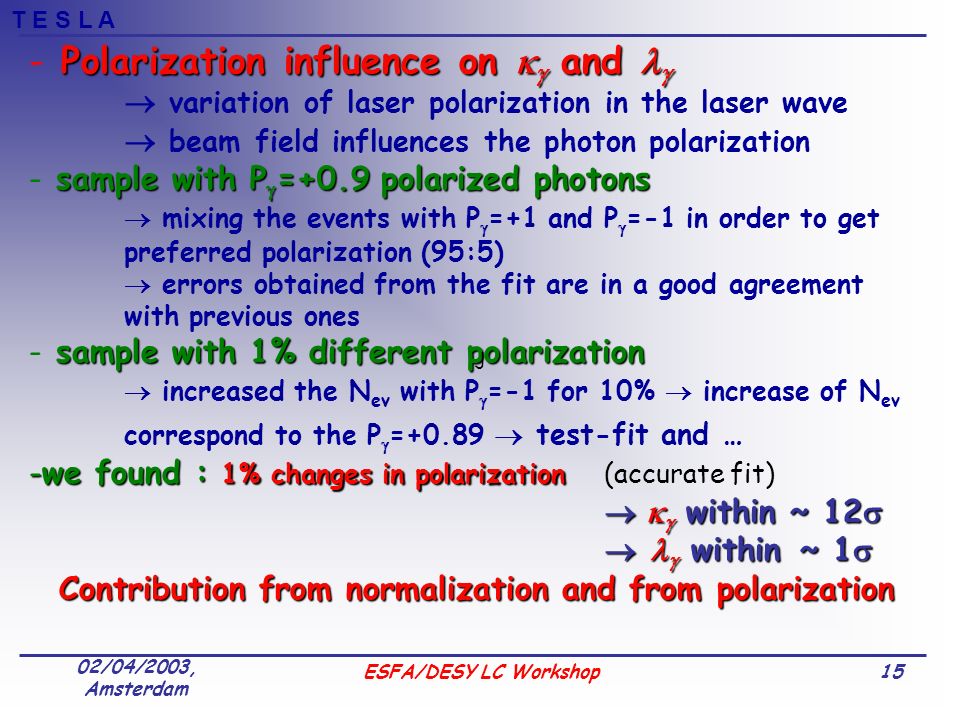 T E S L A

- Polarization influence on $\kappa_\gamma$ and $\lambda_\gamma$

$\rightarrow$ variation of laser polarization in the laser wave

$\rightarrow$ beam field influences the photon polarization

- sample with $P_\gamma$=+0.9 polarized photons

$\rightarrow$ mixing the events with $P_\gamma$=+1 and $P_\gamma$=-1 in order to get preferred polarization (95:5)

$\rightarrow$ errors obtained from the fit are in a good agreement with previous ones

- sample with 1% different polarization

$\rightarrow$ increased the $N_{ev}$ with $P_\gamma$=-1 for 10% $\rightarrow$ increase of $N_{ev}$ correspond to the $P_\gamma$=+0.89 $\rightarrow$ test-fit and …

-we found : 1% changes in polarization (accurate fit)

$\rightarrow$ $\kappa_\gamma$ within ~ 12$\sigma$

$\rightarrow$ $\lambda_\gamma$ within ~ 1$\sigma$

Contribution from normalization and from polarization

02/04/2003, Amsterdam

ESFA/DESY LC Workshop

15